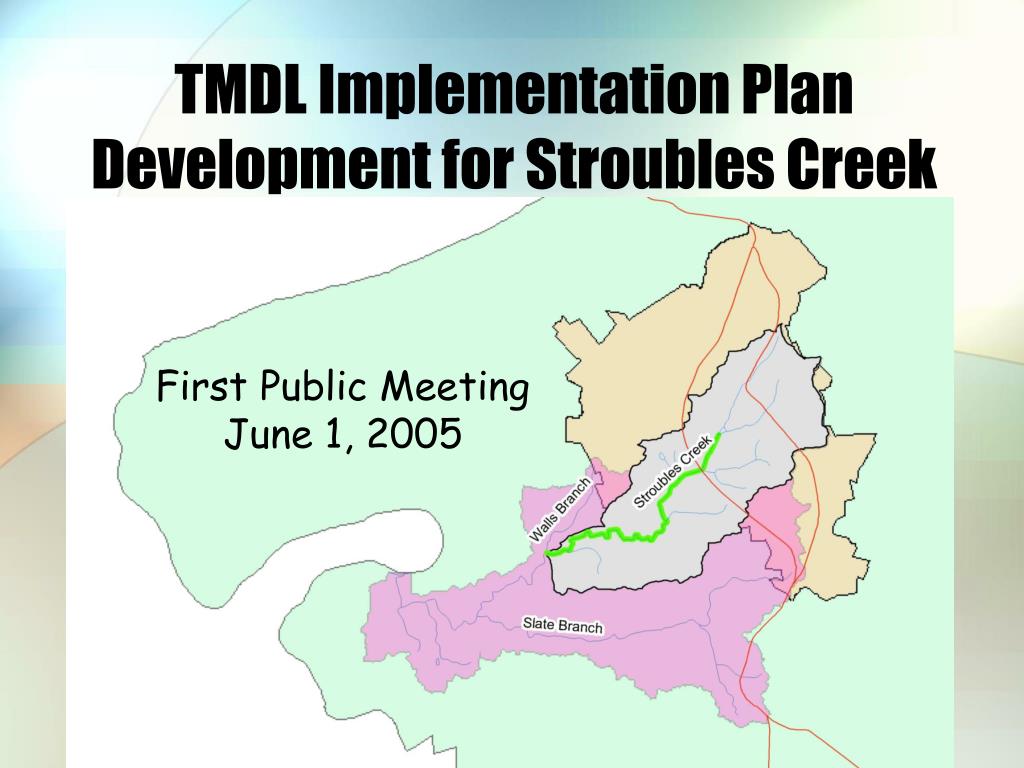 TMDL Implementation Plan Development for Stroubles Creek

First Public Meeting
June 1, 2005

Walls Branch

Stroubles Creek

Slate Branch